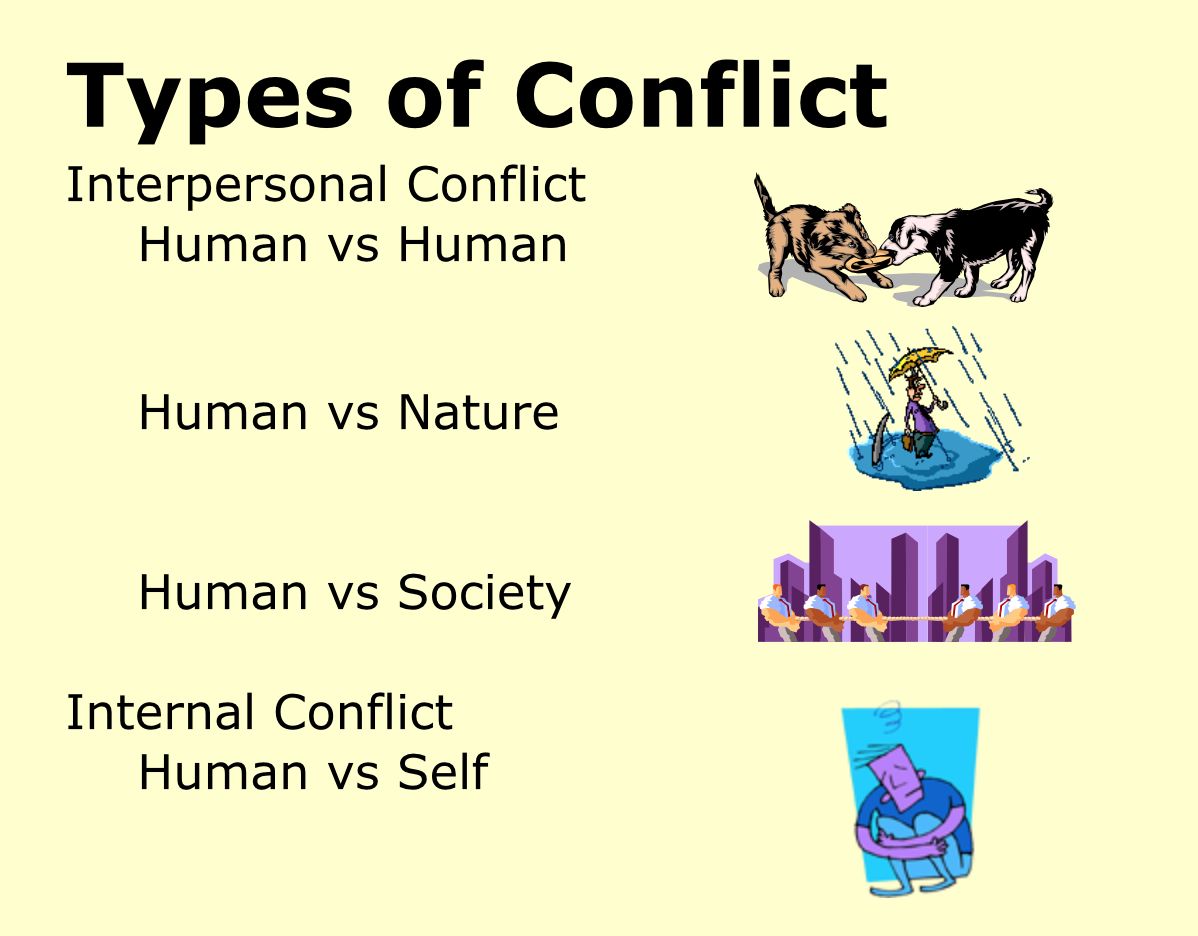 Types of Conflict

Interpersonal Conflict
Human vs Human

Human vs Nature

Human vs Society

Internal Conflict
Human vs Self